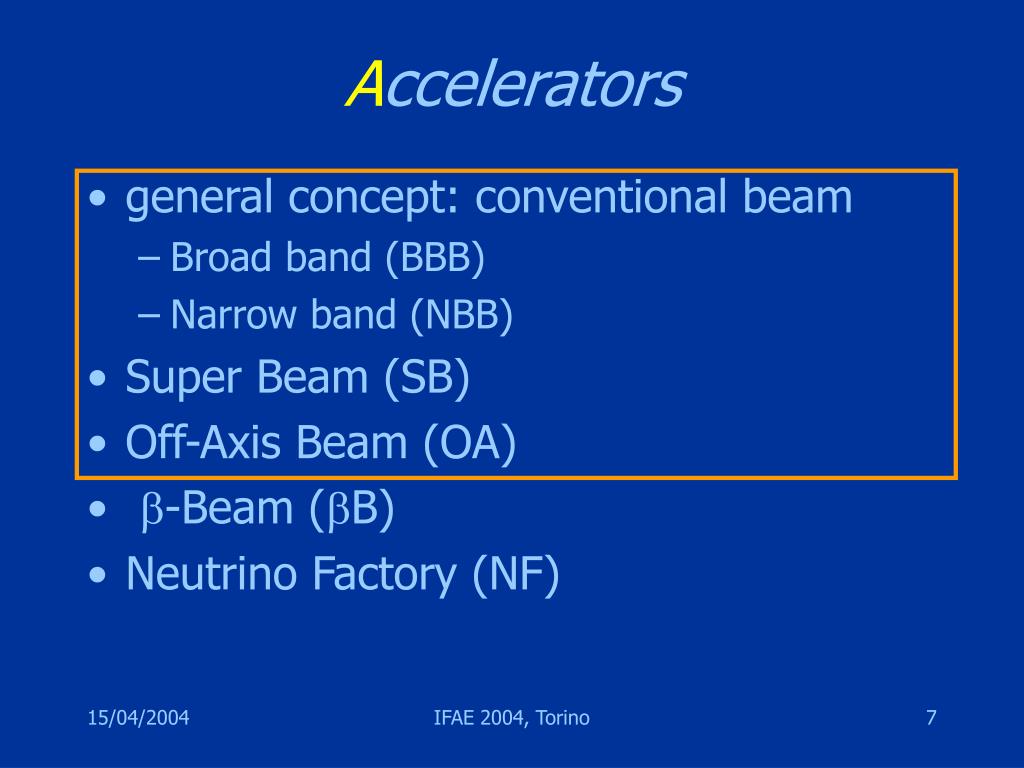 Accelerators

• general concept: conventional beam
– Broad band (BBB)
– Narrow band (NBB)
• Super Beam (SB)
• Off-Axis Beam (OA)
• $\beta$-Beam ($\beta$B)
• Neutrino Factory (NF)

15/04/2004

IFAE 2004, Torino

7